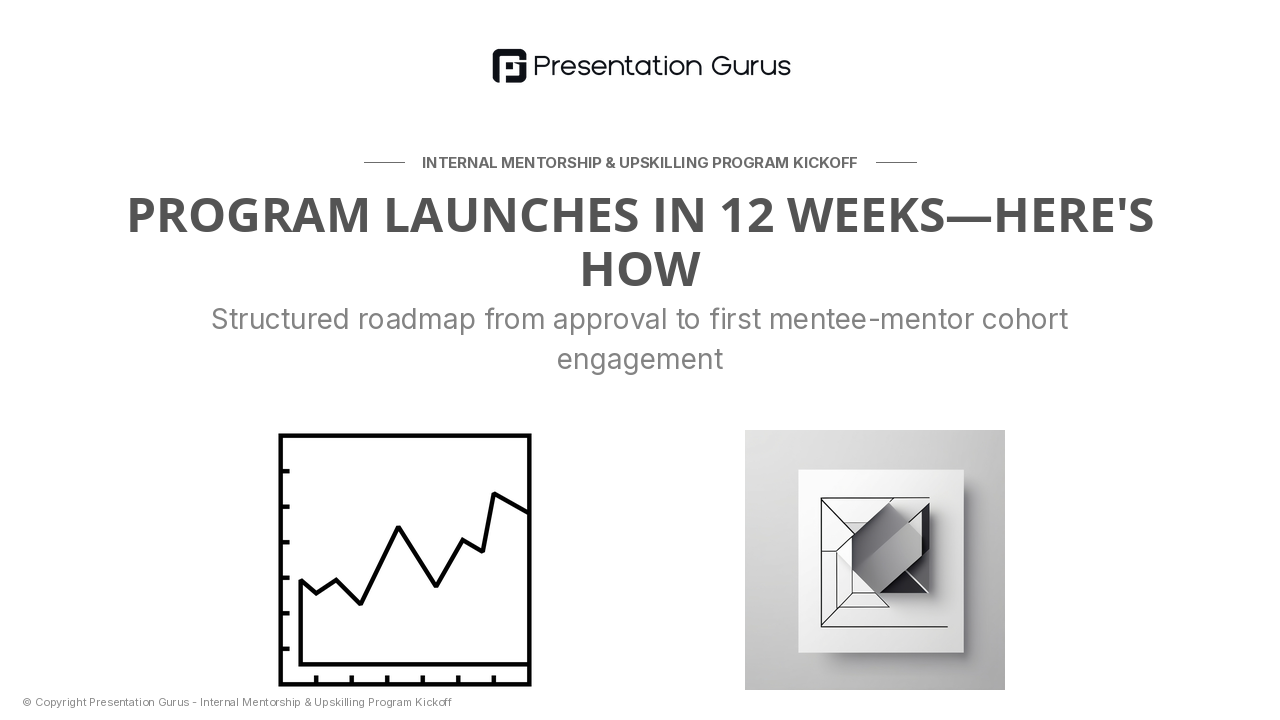 Presentation Gurus

INTERNAL MENTORSHIP & UPSKILLING PROGRAM KICKOFF

PROGRAM LAUNCHES IN 12 WEEKS—HERE'S HOW

Structured roadmap from approval to first mentee-mentor cohort engagement

© Copyright Presentation Gurus - Internal Mentorship & Upskilling Program Kickoff